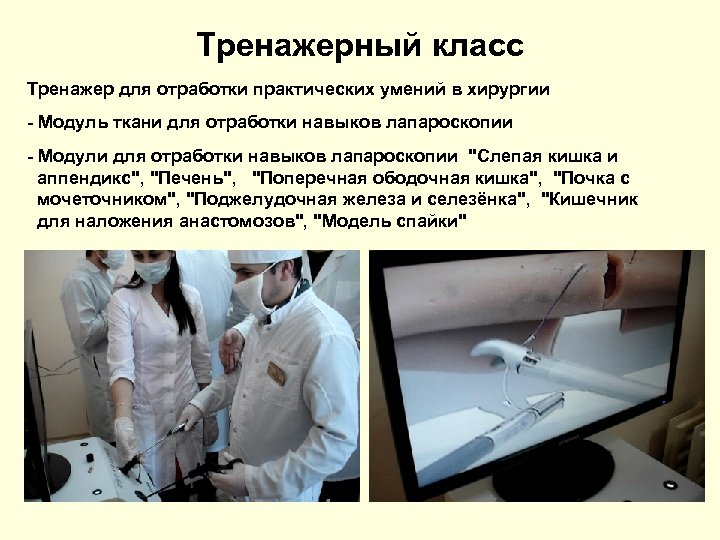 Тренажерный класс

Тренажер для отработки практических умений в хирургии

- Модуль ткани для отработки навыков лапароскопии

- Модули для отработки навыков лапароскопии "Слепая кишка и аппендикс", "Печень", "Поперечная ободочная кишка", "Почка с мочеточником", "Поджелудочная железа и селезёнка", "Кишечник для наложения анастомозов", "Модель спайки"